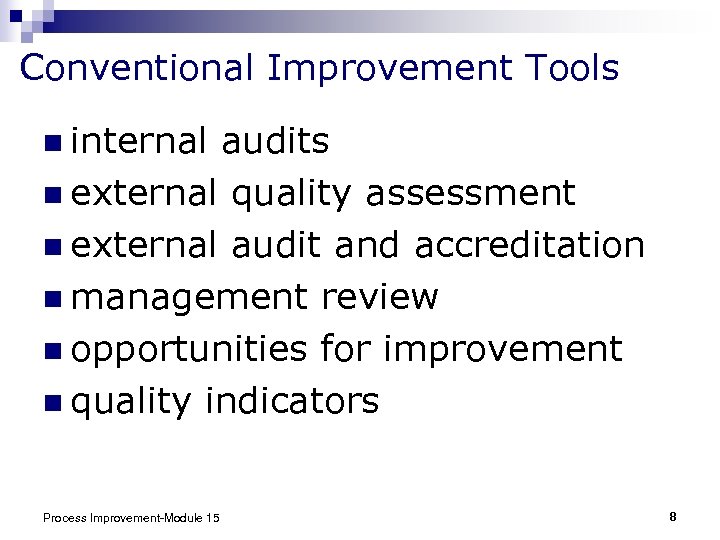 Conventional Improvement Tools

- internal audits
- external quality assessment
- external audit and accreditation
- management review
- opportunities for improvement
- quality indicators

Process Improvement-Module 15

8